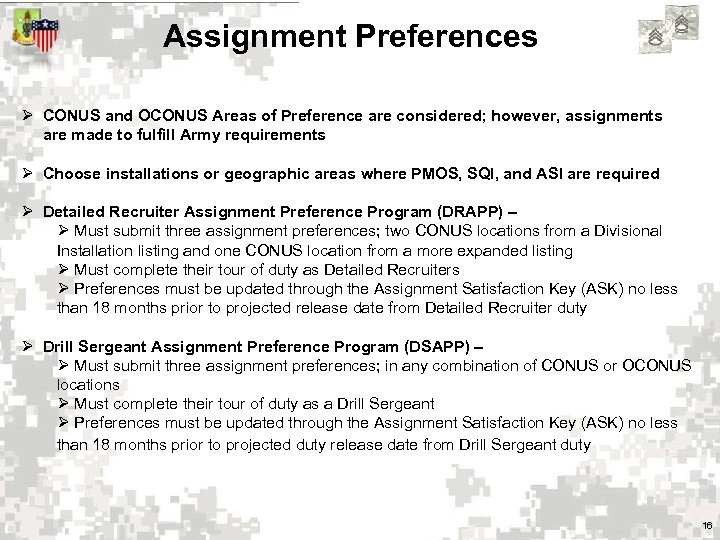 Assignment Preferences

➢ CONUS and OCONUS Areas of Preference are considered; however, assignments are made to fulfill Army requirements

➢ Choose installations or geographic areas where PMOS, SQI, and ASI are required

➢ Detailed Recruiter Assignment Preference Program (DRAPP) –
➢ Must submit three assignment preferences; two CONUS locations from a Divisional Installation listing and one CONUS location from a more expanded listing
➢ Must complete their tour of duty as Detailed Recruiters
➢ Preferences must be updated through the Assignment Satisfaction Key (ASK) no less than 18 months prior to projected release date from Detailed Recruiter duty

➢ Drill Sergeant Assignment Preference Program (DSAPP) –
➢ Must submit three assignment preferences; in any combination of CONUS or OCONUS locations
➢ Must complete their tour of duty as a Drill Sergeant
➢ Preferences must be updated through the Assignment Satisfaction Key (ASK) no less than 18 months prior to projected duty release date from Drill Sergeant duty

16